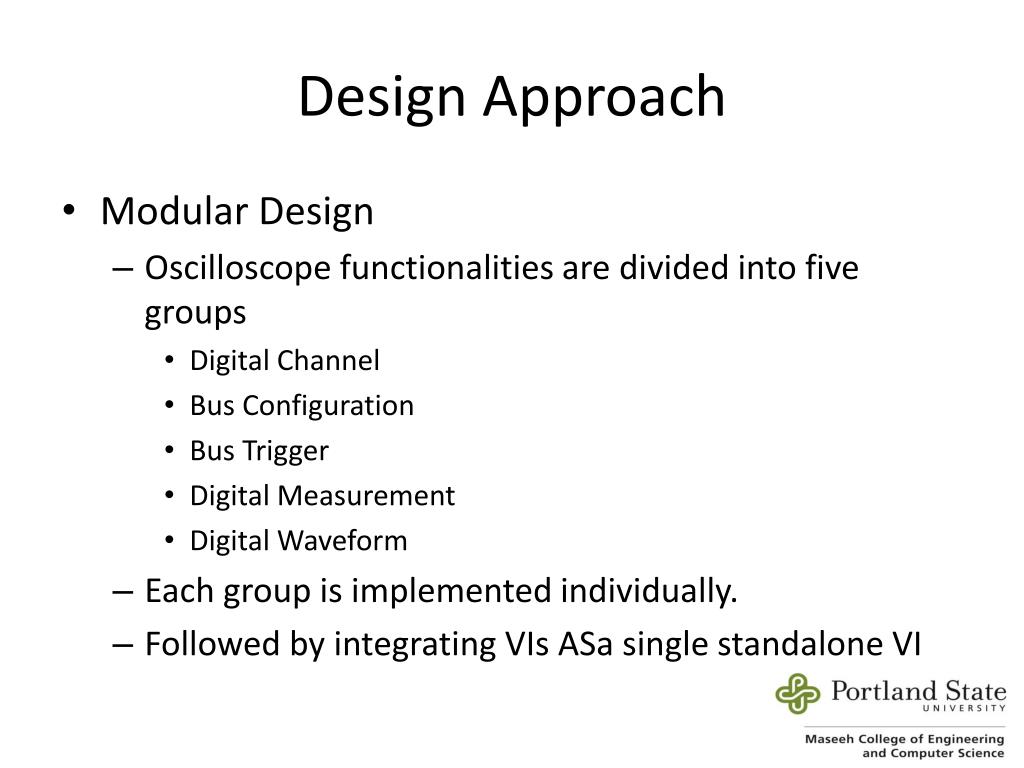 Design Approach

• Modular Design
– Oscilloscope functionalities are divided into five groups
• Digital Channel
• Bus Configuration
• Bus Trigger
• Digital Measurement
• Digital Waveform
– Each group is implemented individually.
– Followed by integrating VIs ASa single standalone VI

Portland State
UNIVERSITY

Maseeh College of Engineering and Computer Science